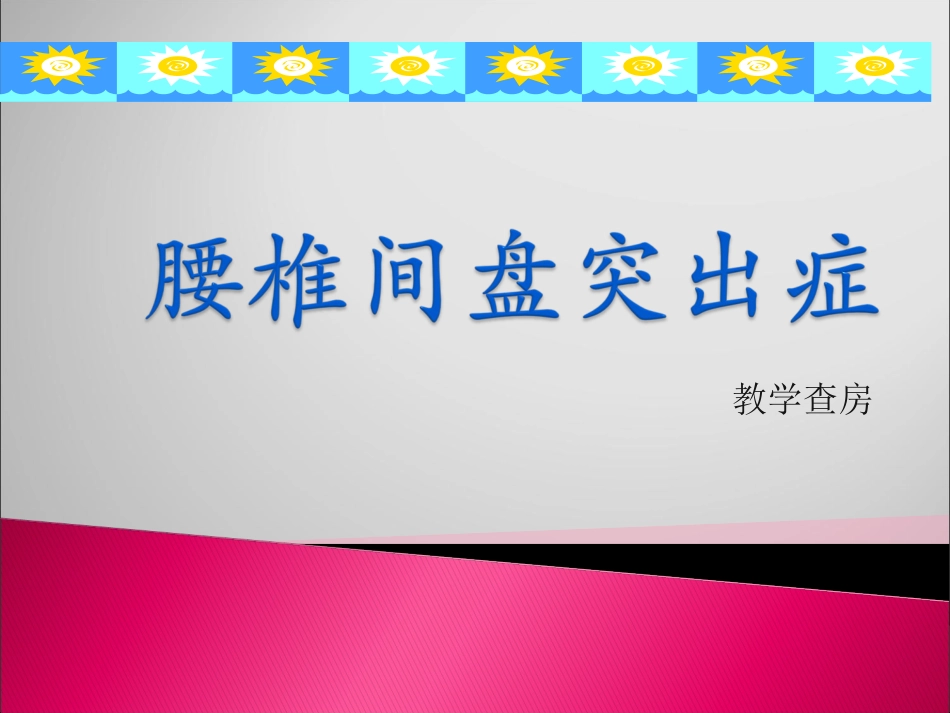 腰椎间盘突出症

教学查房